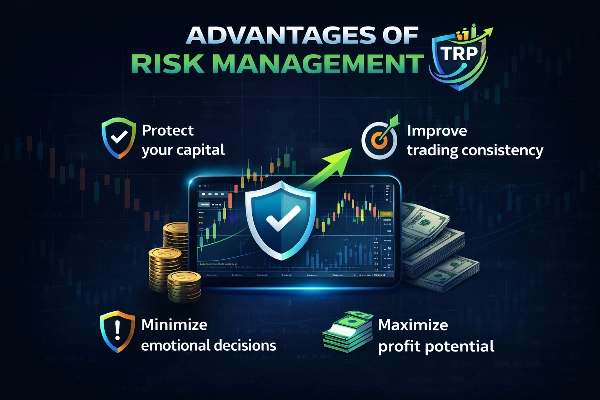 ADVANTAGES OF
RISK MANAGEMENT

TRP

Protect your capital

Improve trading consistency

Minimize emotional decisions

Maximize profit potential